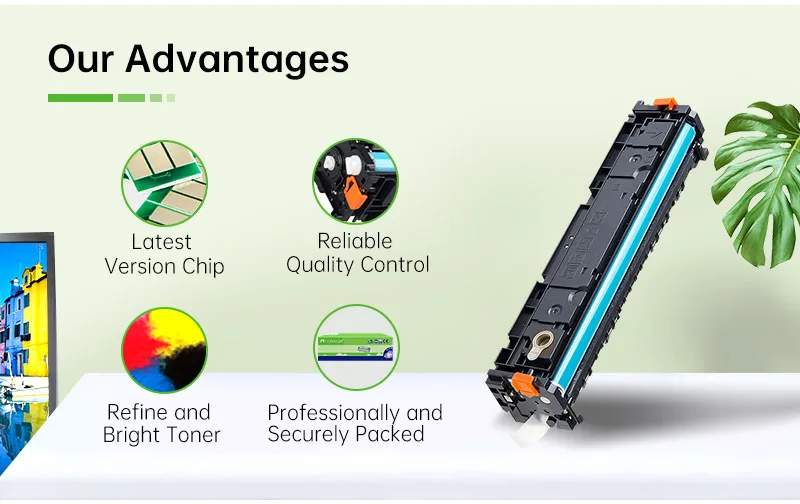 Our Advantages

Latest Version Chip

Reliable Quality Control

Refine and Bright Toner

Professionally and Securely Packed